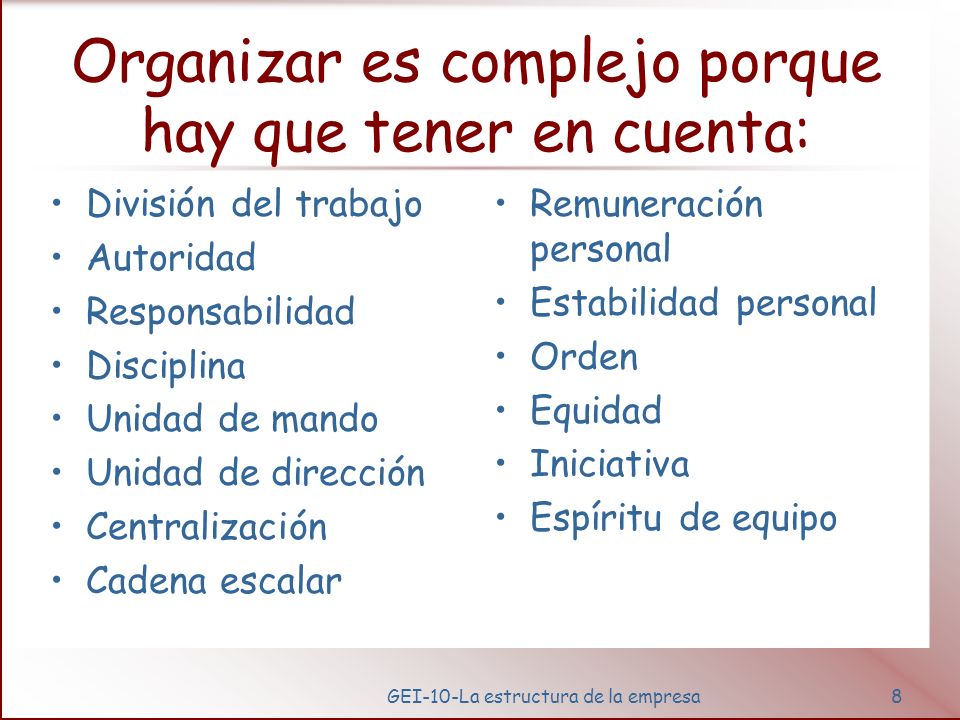 Organizar es complejo porque hay que tener en cuenta:

• División del trabajo
• Autoridad
• Responsabilidad
• Disciplina
• Unidad de mando
• Unidad de dirección
• Centralización
• Cadena escalar

• Remuneración personal
• Estabilidad personal
• Orden
• Equidad
• Iniciativa
• Espíritu de equipo

GEI-10-La estructura de la empresa 8